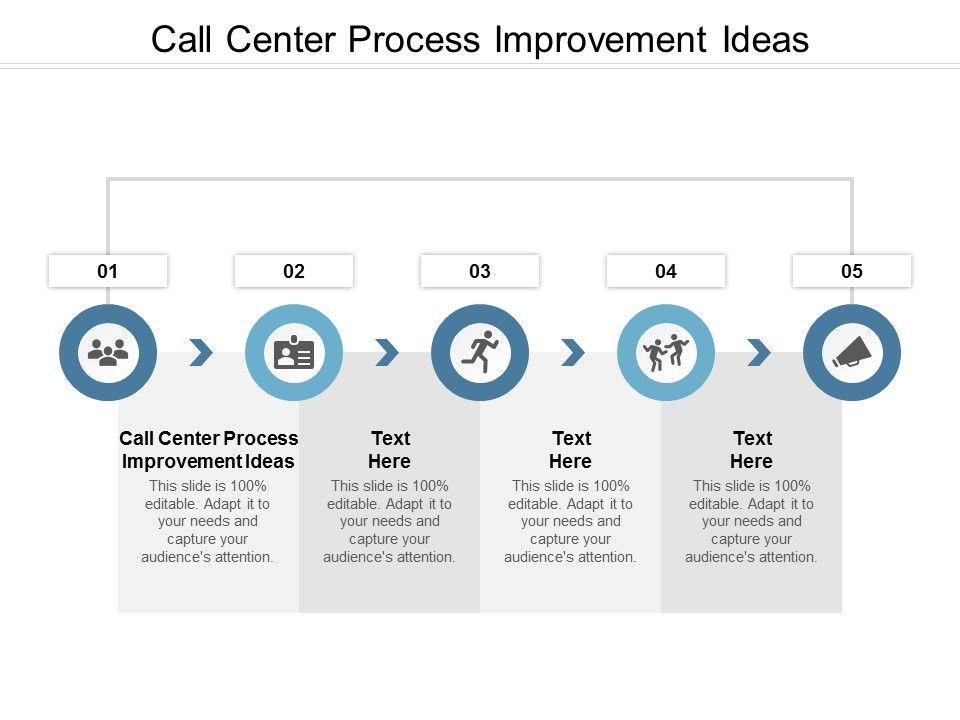 Call Center Process Improvement Ideas

01

02

03

04

05

Call Center Process Improvement Ideas

This slide is 100% editable. Adapt it to your needs and capture your audience's attention.

Text Here

This slide is 100% editable. Adapt it to your needs and capture your audience's attention.

Text Here

This slide is 100% editable. Adapt it to your needs and capture your audience's attention.

Text Here

This slide is 100% editable. Adapt it to your needs and capture your audience's attention.